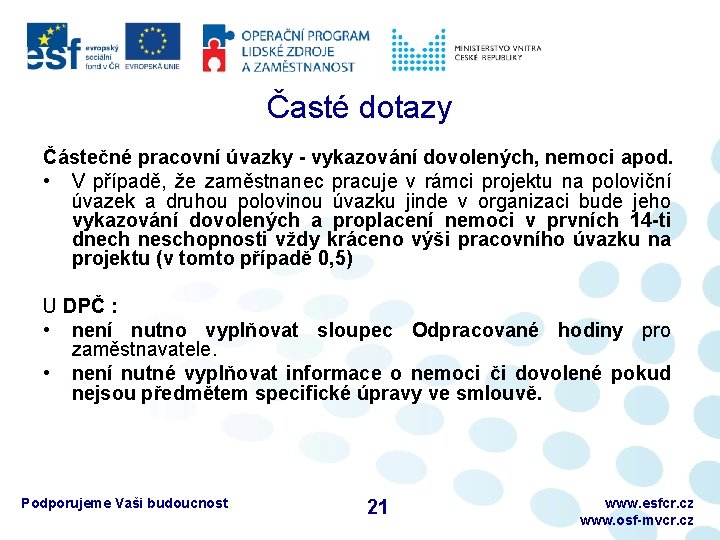 esf evropský sociální fond v ČR EVROPSKÁ UNIE

OPERAČNÍ PROGRAM LIDSKÉ ZDROJE A ZAMĚSTNANOST

MINISTERSTVO VNITRA ČESKÉ REPUBLIKY

Časté dotazy

Částečné pracovní úvazky - vykazování dovolených, nemoci apod.

• V případě, že zaměstnanec pracuje v rámci projektu na poloviční úvazek a druhou polovinou úvazku jinde v organizaci bude jeho vykazování dovolených a proplacení nemoci v prvních 14-ti dnech neschopnosti vždy kráceno výši pracovního úvazku na projektu (v tomto případě 0,5)

U DPČ :

• není nutno vyplňovat sloupec Odpracované hodiny pro zaměstnavatele.

• není nutné vyplňovat informace o nemoci či dovolené pokud nejsou předmětem specifické úpravy ve smlouvě.

Podporujeme Vaši budoucnost

21

www.esfcr.cz
www.osf-mvcr.cz